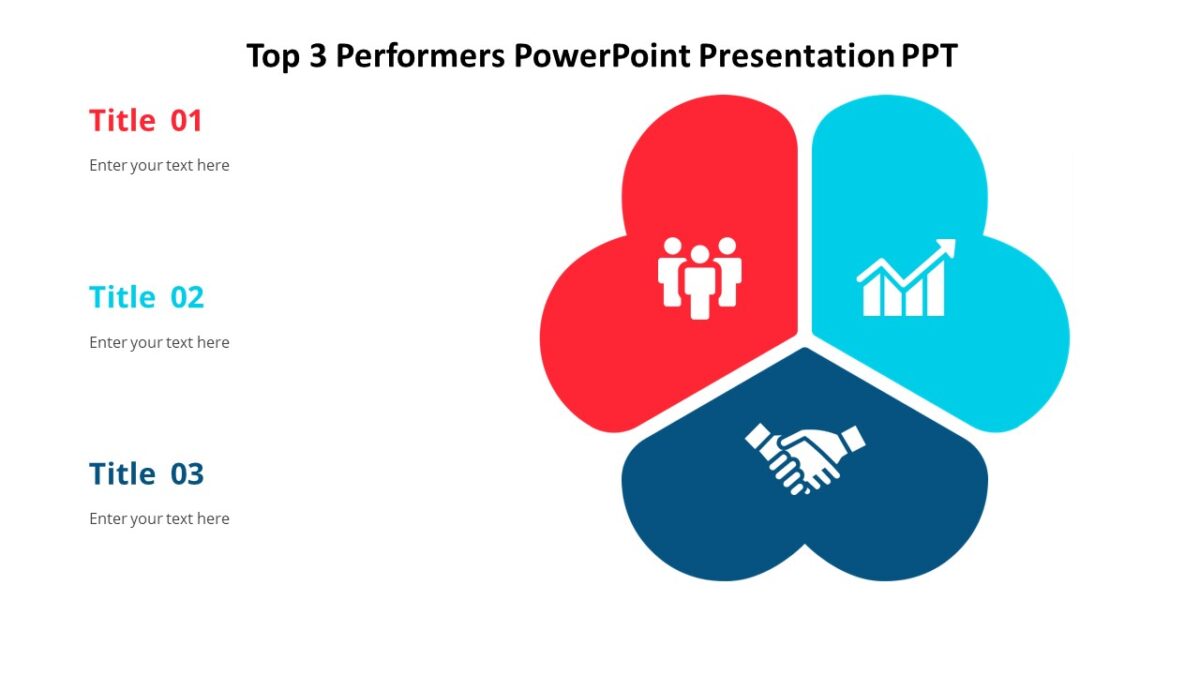 Top 3 Performers PowerPoint Presentation PPT

Title 01

Enter your text here

Title 02

Enter your text here

Title 03

Enter your text here